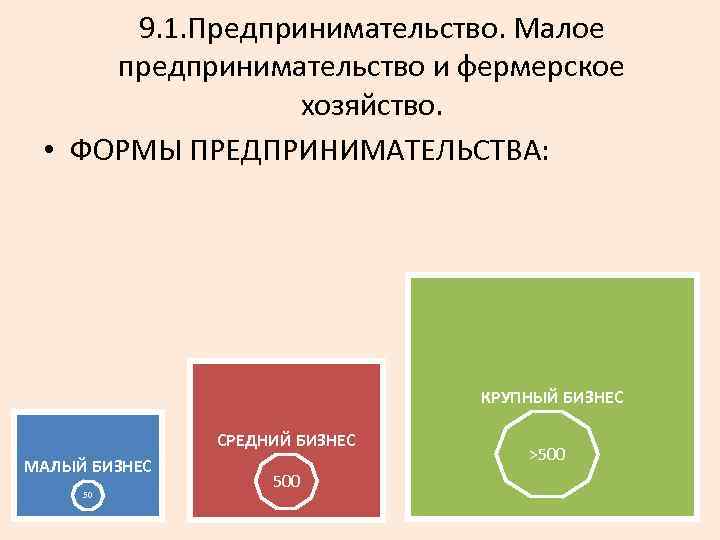 9.1.Предпринимательство. Малое предпринимательство и фермерское хозяйство.

• ФОРМЫ ПРЕДПРИНИМАТЕЛЬСТВА:

МАЛЫЙ БИЗНЕС
50

СРЕДНИЙ БИЗНЕС
500

КРУПНЫЙ БИЗНЕС
>500